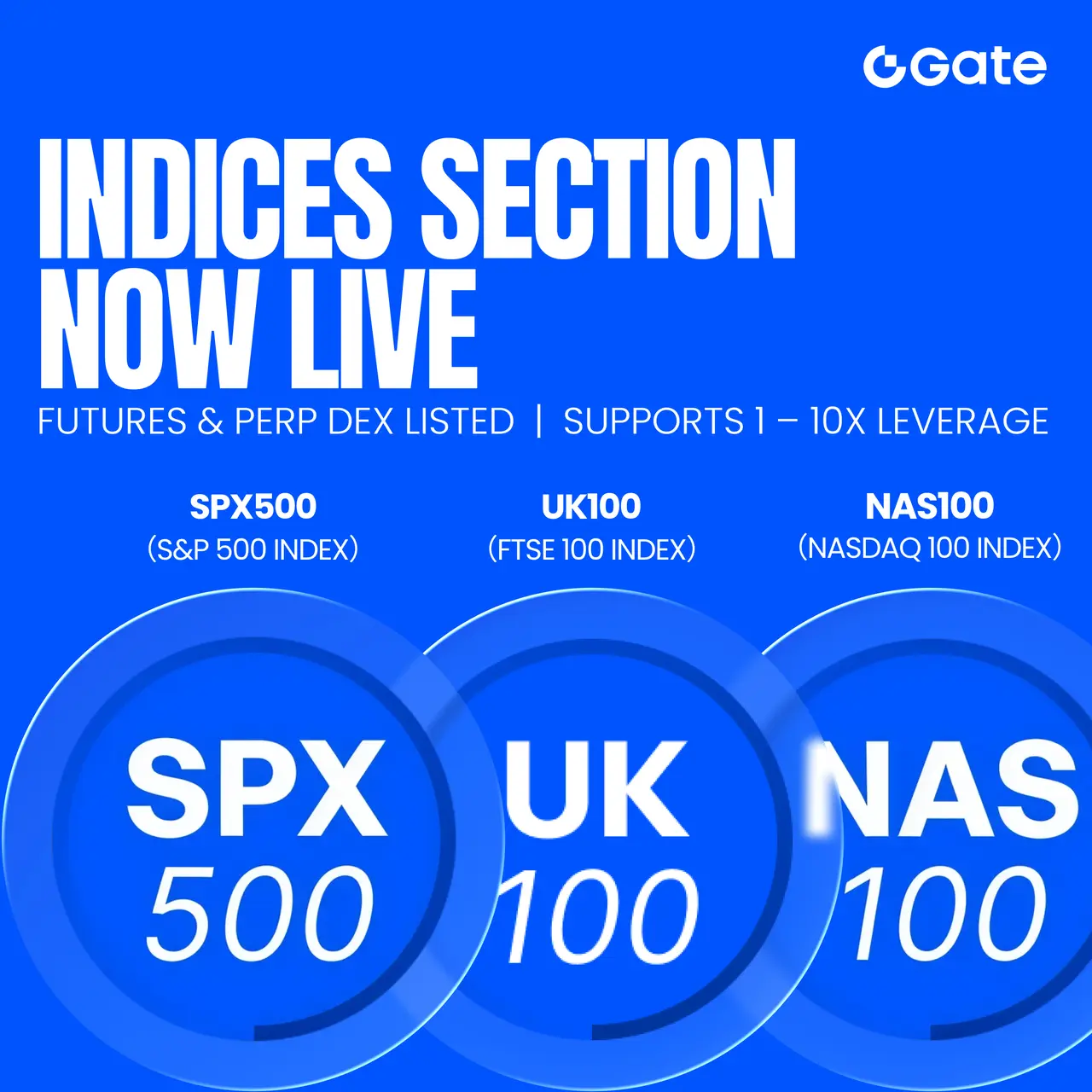 Gate

INDICES SECTION NOW LIVE

FUTURES & PERP DEX LISTED | SUPPORTS 1 – 10X LEVERAGE

SPX500
(S&P 500 INDEX)

UK100
(FTSE 100 INDEX)

NAS100
(NASDAQ 100 INDEX)

SPX
500

UK
100

NAS
100